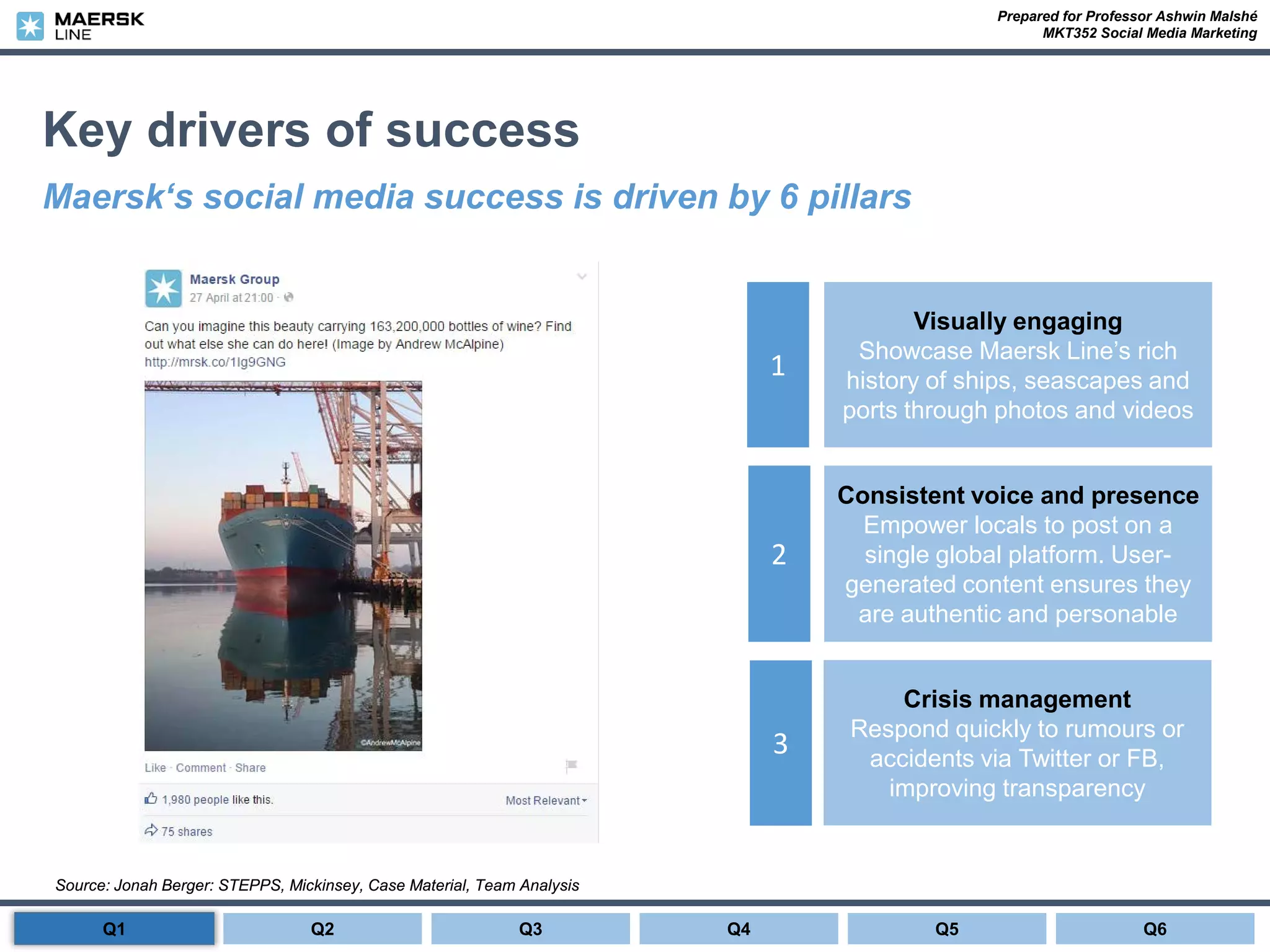 MAERSK LINE

Prepared for Professor Ashwin Malshé
MKT352 Social Media Marketing

Key drivers of success

Maersk‘s social media success is driven by 6 pillars

Maersk Group
27 April at 21:00 ·

Can you imagine this beauty carrying 163,200,000 bottles of wine? Find out what else she can do here! (Image by Andrew McAlpine) http://mrsk.co/1Ig9GNG

©AndrewMcAlpine

Like · Comment · Share

1,980 people like this.

Most Relevant

75 shares

1

Visually engaging
Showcase Maersk Line's rich history of ships, seascapes and ports through photos and videos

2

Consistent voice and presence
Empower locals to post on a single global platform. User-generated content ensures they are authentic and personable

3

Crisis management
Respond quickly to rumours or accidents via Twitter or FB, improving transparency

Source: Jonah Berger: STEPPS, Mickinsey, Case Material, Team Analysis

Q1 Q2 Q3 Q4 Q5 Q6